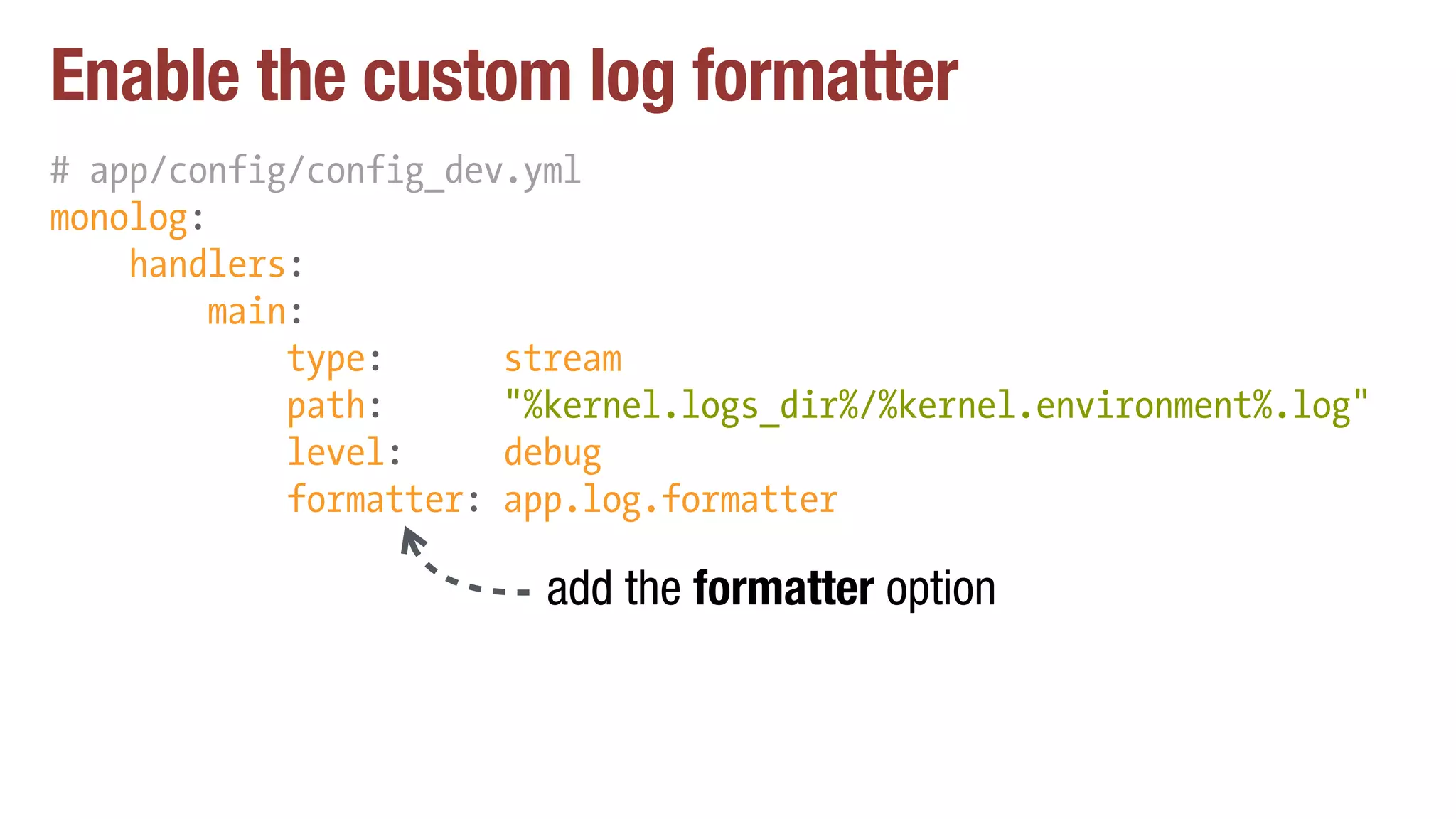 Enable the custom log formatter

# app/config/config_dev.yml
monolog:
    handlers:
        main:
            type:      stream
            path:      "%kernel.logs_dir%/%kernel.environment%.log"
            level:     debug
            formatter: app.log.formatter

add the formatter option